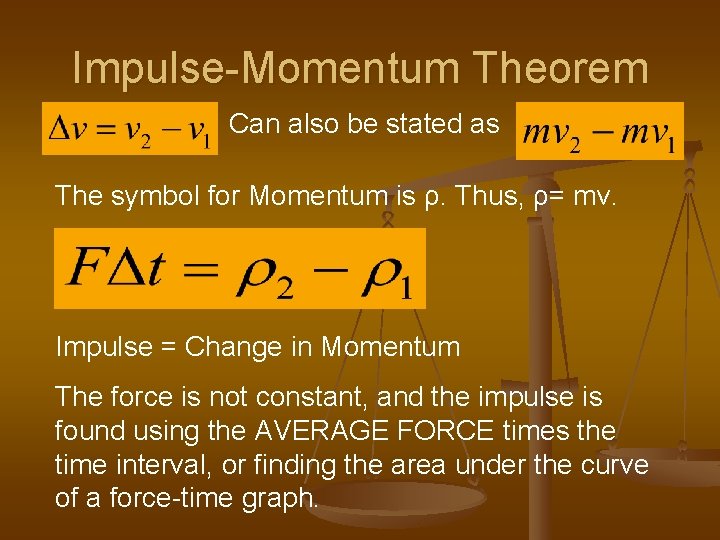 Impulse-Momentum Theorem

$\Delta v = v_2 - v_1$ Can also be stated as $mv_2 - mv_1$

The symbol for Momentum is ρ. Thus, ρ= mv.

$F\Delta t = \rho_2 - \rho_1$

Impulse = Change in Momentum

The force is not constant, and the impulse is found using the AVERAGE FORCE times the time interval, or finding the area under the curve of a force-time graph.